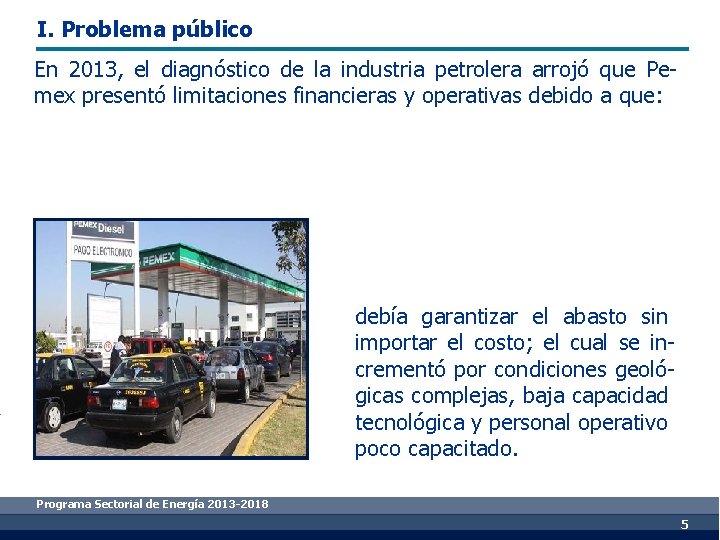 I. Problema público

En 2013, el diagnóstico de la industria petrolera arrojó que Pemex presentó limitaciones financieras y operativas debido a que:

PEMEX Diesel
PAGO ELECTRONICO
PEMEX

debía garantizar el abasto sin importar el costo; el cual se incrementó por condiciones geológicas complejas, baja capacidad tecnológica y personal operativo poco capacitado.

Programa Sectorial de Energía 2013-2018

5